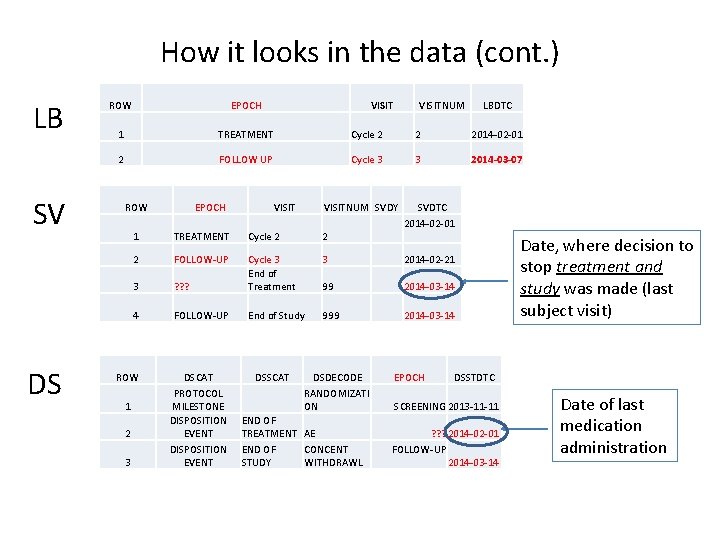 How it looks in the data (cont.)

LB

| ROW | EPOCH | VISIT | VISITNUM | LBDTC |
|---|---|---|---|---|
| 1 | TREATMENT | Cycle 2 | 2 | 2014-02-01 |
| 2 | FOLLOW UP | Cycle 3 | 3 | 2014-03-07 |

SV

| ROW | EPOCH | VISIT | VISITNUM | SVDY | SVDTC |
|---|---|---|---|---|---|
| 1 | TREATMENT | Cycle 2 | 2 | | 2014-02-01 |
| 2 | FOLLOW-UP | Cycle 3 | 3 | | 2014-02-21 |
| 3 | ??? | End of Treatment | 99 | | 2014-03-14 |
| 4 | FOLLOW-UP | End of Study | 999 | | 2014-03-14 |

Date, where decision to stop treatment and study was made (last subject visit)

DS

| ROW | DSCAT | DSSCAT | DSDECODE | EPOCH | DSSTDTC |
|---|---|---|---|---|---|
| 1 | PROTOCOL MILESTONE | | RANDOMIZATION | SCREENING | 2013-11-11 |
| 2 | DISPOSITION EVENT | END OF TREATMENT | AE | ??? | 2014-02-01 |
| 3 | DISPOSITION EVENT | END OF STUDY | CONCENT WITHDRAWL | FOLLOW-UP | 2014-03-14 |

Date of last medication administration